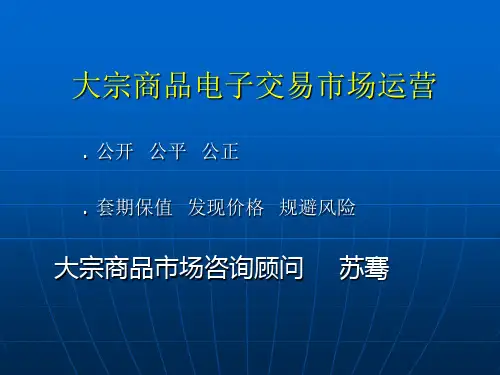 大宗商品电子交易市场运营

. 公开　公平　公正

. 套期保值　发现价格　规避风险

大宗商品市场咨询顾问　　苏骞